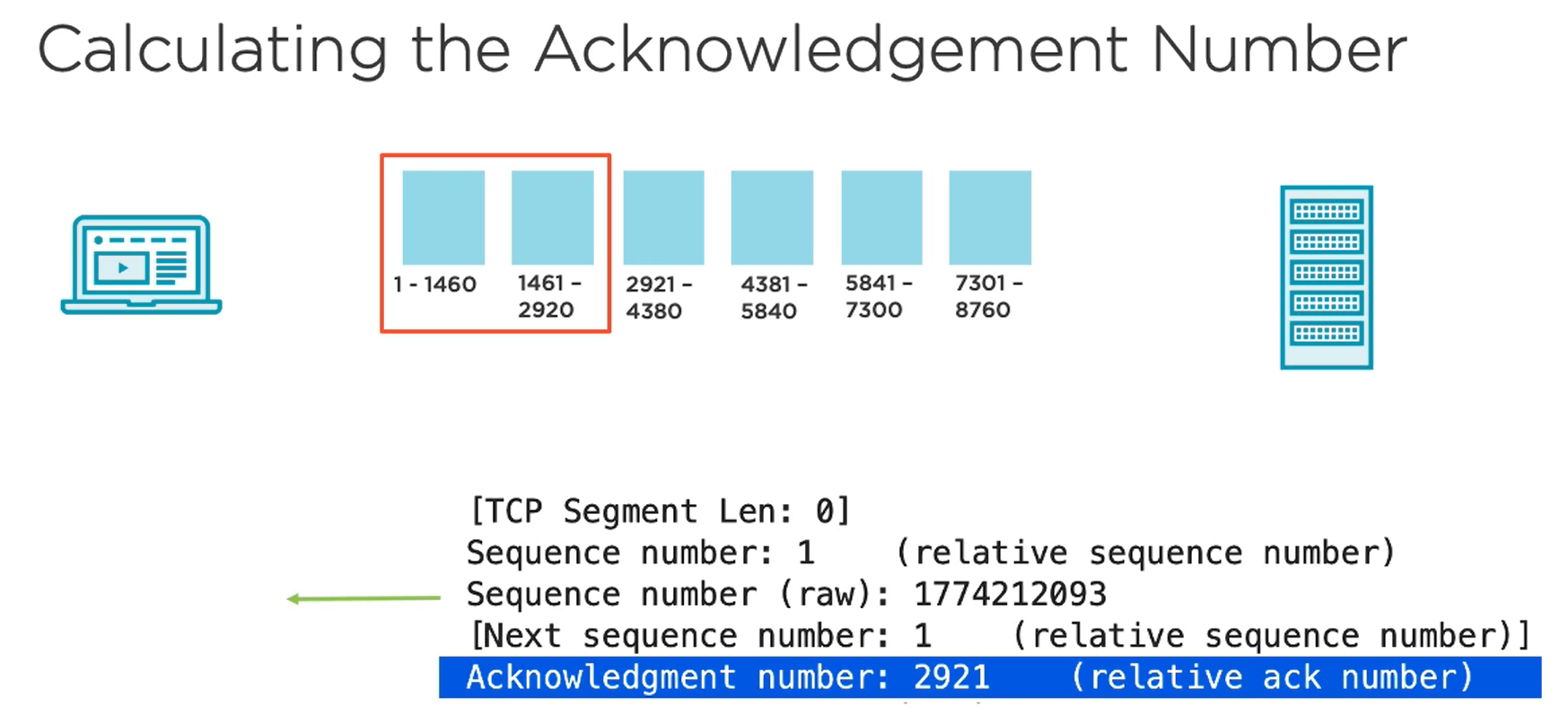 Calculating the Acknowledgement Number

1 - 1460

1461 - 2920

2921 - 4380

4381 - 5840

5841 - 7300

7301 - 8760

[TCP Segment Len: 0]
Sequence number: 1    (relative sequence number)
Sequence number (raw): 1774212093
[Next sequence number: 1    (relative sequence number)]
Acknowledgment number: 2921    (relative ack number)